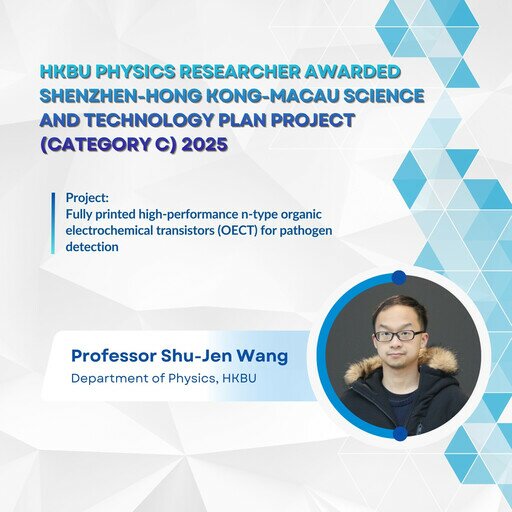 HKBU PHYSICS RESEARCHER AWARDED SHENZHEN-HONG KONG-MACAU SCIENCE AND TECHNOLOGY PLAN PROJECT (CATEGORY C) 2025

Project:
Fully printed high-performance n-type organic electrochemical transistors (OECT) for pathogen detection

Professor Shu-Jen Wang
Department of Physics, HKBU